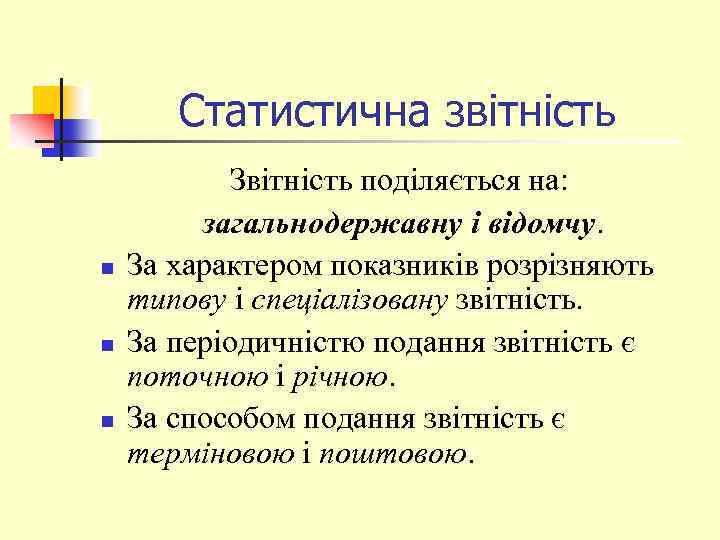 Статистична звітність

Звітність поділяється на:
загальнодержавну і відомчу.

За характером показників розрізняють типову і спеціалізовану звітність.

За періодичністю подання звітність є поточною і річною.

За способом подання звітність є терміновою і поштовою.